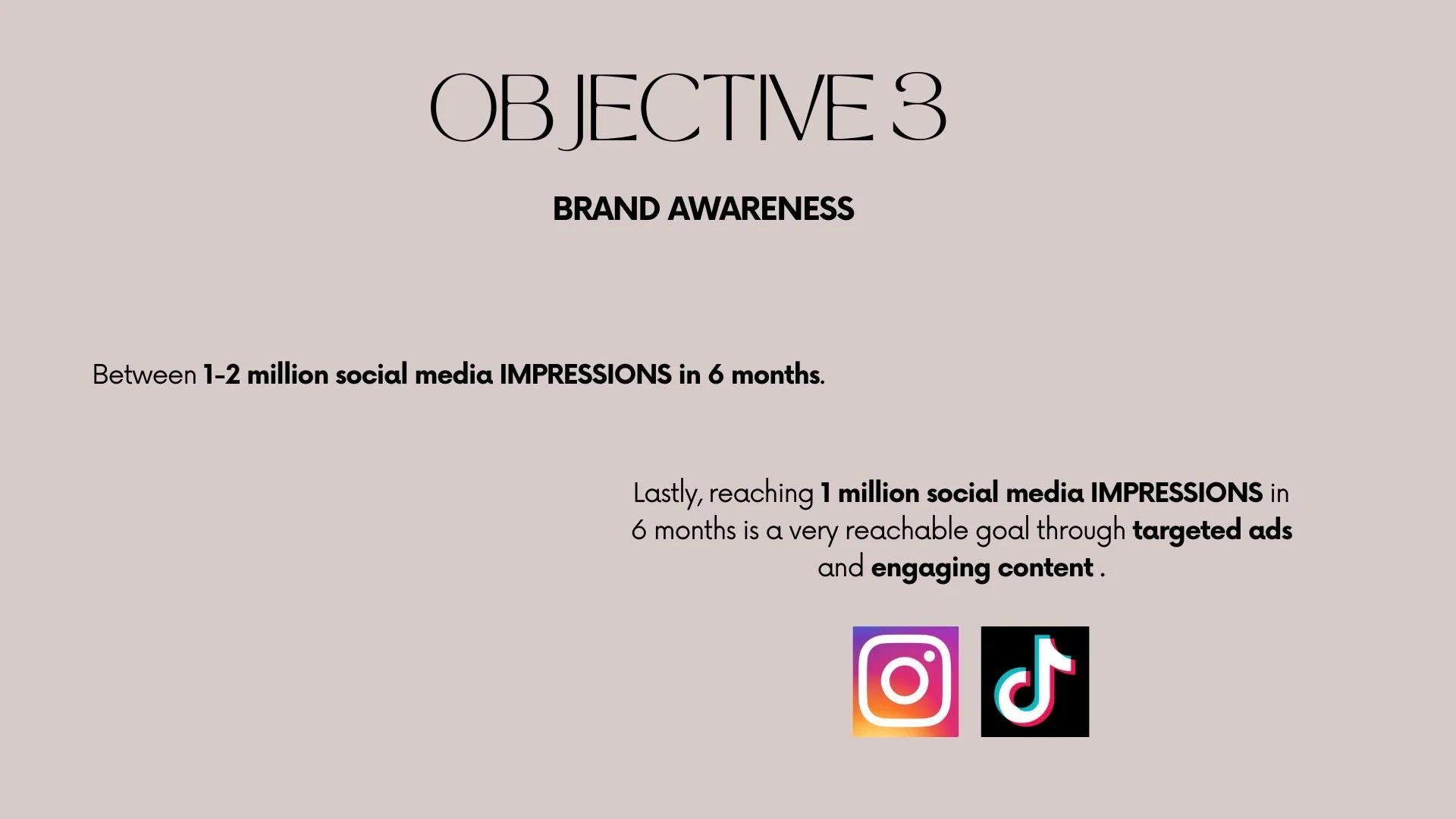 OBJECTIVE 3

BRAND AWARENESS

Between 1-2 million social media IMPRESSIONS in 6 months.

Lastly, reaching 1 million social media IMPRESSIONS in 6 months is a very reachable goal through targeted ads and engaging content .